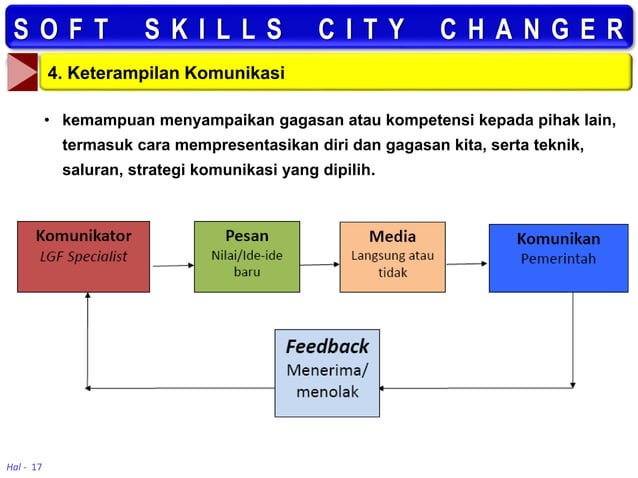 SOFT SKILLS CITY CHANGER

4. Keterampilan Komunikasi

• kemampuan menyampaikan gagasan atau kompetensi kepada pihak lain, termasuk cara mempresentasikan diri dan gagasan kita, serta teknik, saluran, strategi komunikasi yang dipilih.

Komunikator
LGF Specialist

Pesan
Nilai/Ide-ide baru

Media
Langsung atau tidak

Komunikan
Pemerintah

Feedback
Menerima/ menolak

Hal - 17